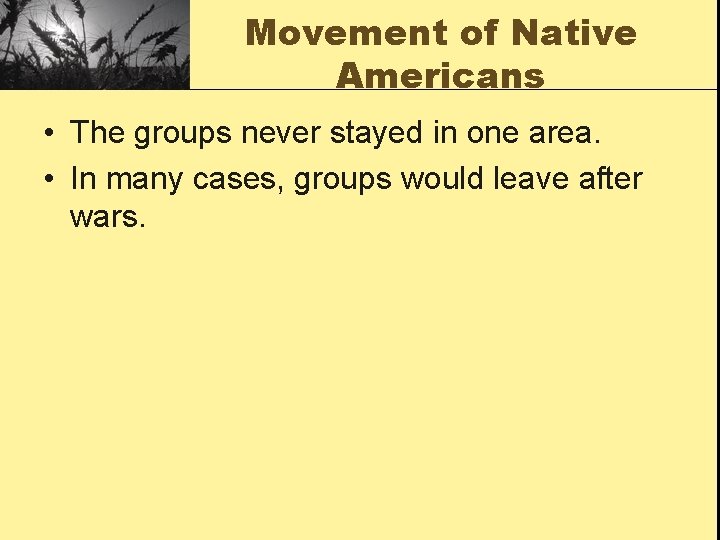 Movement of Native Americans

• The groups never stayed in one area.
• In many cases, groups would leave after wars.